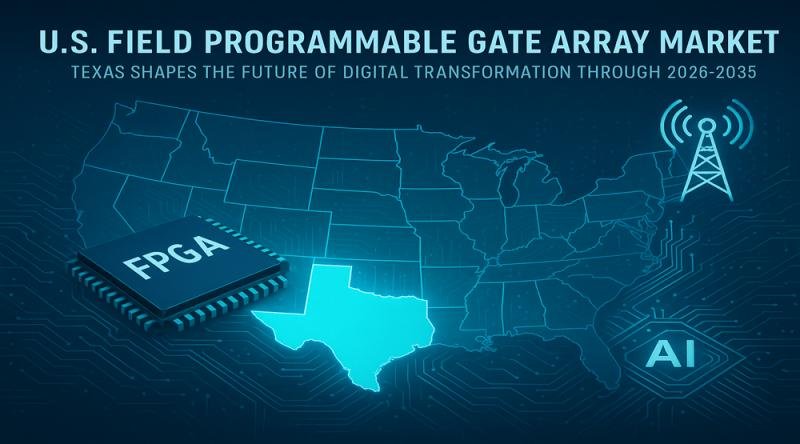 U.S. FIELD PROGRAMMABLE GATE ARRAY MARKET

TEXAS SHAPES THE FUTURE OF DIGITAL TRANSFORMATION THROUGH 2026-2035

FPGA

AI